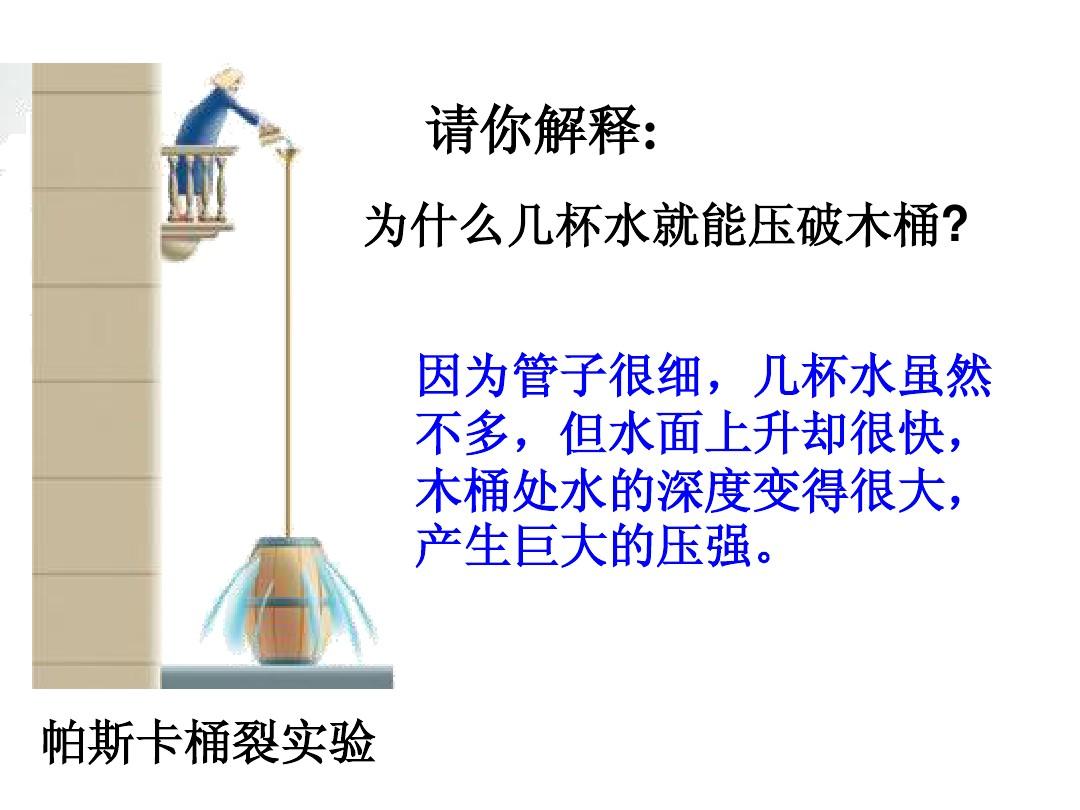 请你解释:

为什么几杯水就能压破木桶?

因为管子很细，几杯水虽然不多，但水面上升却很快，木桶处水的深度变得很大，产生巨大的压强。

帕斯卡桶裂实验